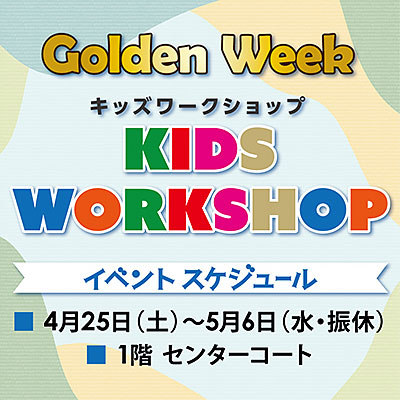 Golden Week

キッズワークショップ

KIDS WORKSHOP

イベント スケジュール

■ 4月25日（土）～5月6日（水・振休）

■ 1階 センターコート